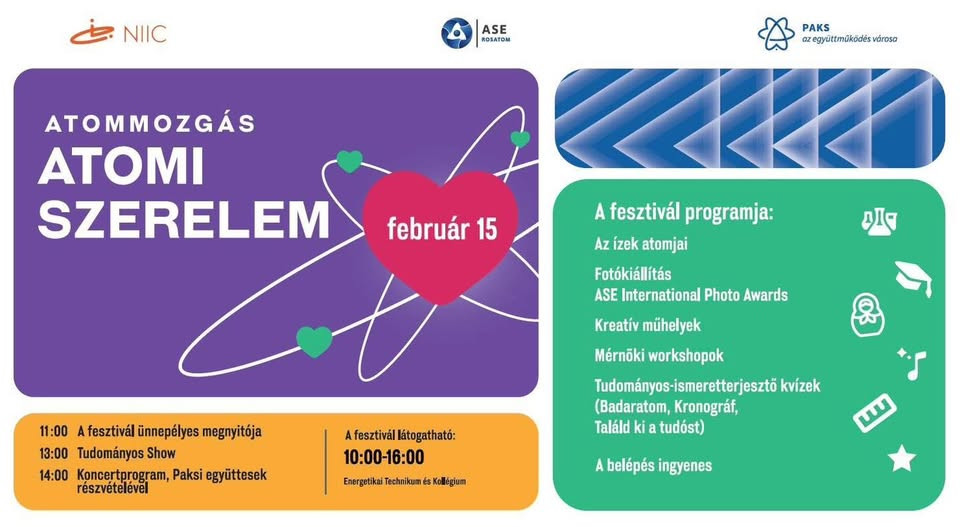 NIIC

ASE
ROSATOM

PAKS
az együttműködés városa

ATOMMOZGÁS
ATOMI SZERELEM

február 15

11:00 A fesztivál ünnepélyes megnyitója
13:00 Tudományos Show
14:00 Koncertprogram, Paksi együttesek részvételével

A fesztivál látogatható:
10:00-16:00
Energetikai Technikum és Kollégium

A fesztivál programja:
Az ízek atomjai
Fotókiállítás
ASE International Photo Awards
Kreatív műhelyek
Mérnöki workshopok
Tudományos-ismeretterjesztő kvízek (Badaratom, Kronográf, Találd ki a tudóst)
A belépés ingyenes